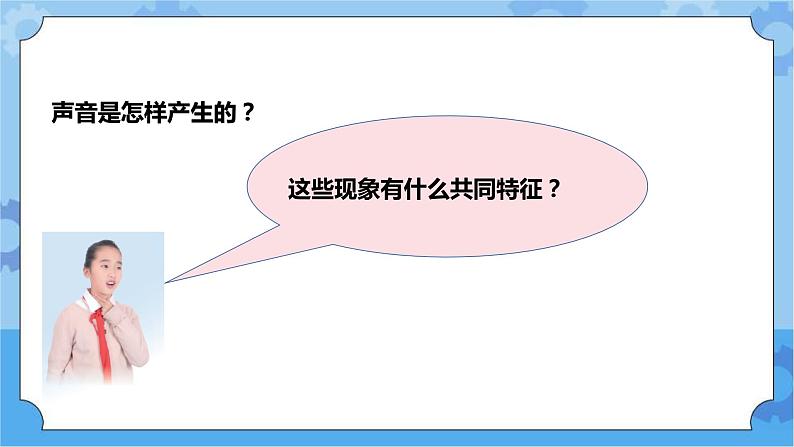 声音是怎样产生的？

这些现象有什么共同特征？